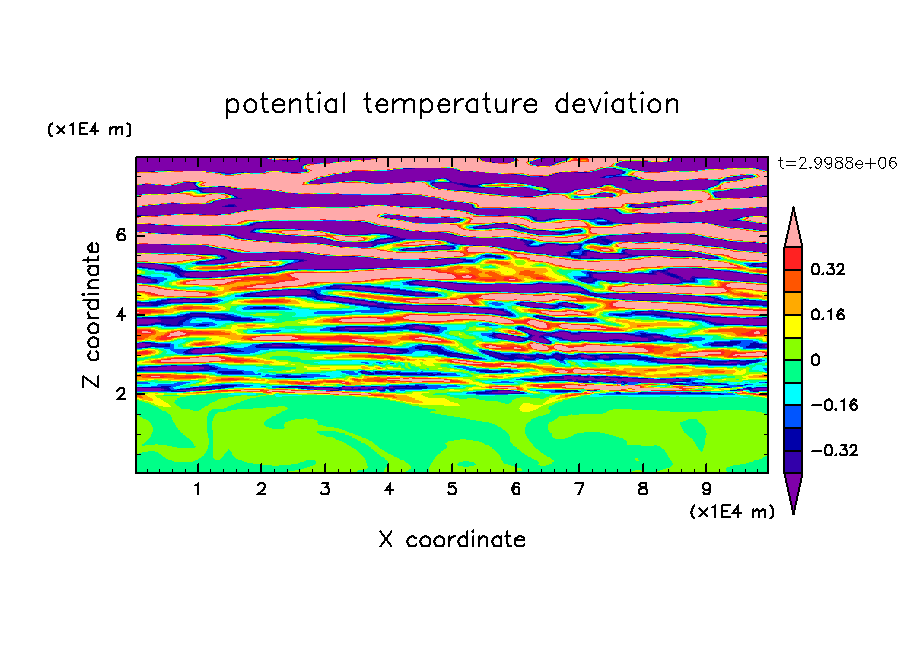 potential temperature deviation

(x1E4 m)

t=2.9988e+06

Z coordinate

6
4
2

0.32
0.16
0
−0.16
−0.32

1 2 3 4 5 6 7 8 9

(x1E4 m)

X coordinate